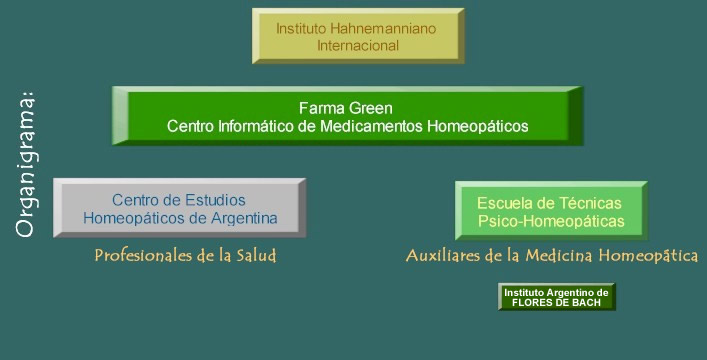 Organigrama:

Instituto Hahnemanniano Internacional

Farma Green
Centro Informático de Medicamentos Homeopáticos

Centro de Estudios Homeopáticos de Argentina

Profesionales de la Salud

Escuela de Técnicas Psico-Homeopáticas

Auxiliares de la Medicina Homeopática

Instituto Argentino de FLORES DE BACH